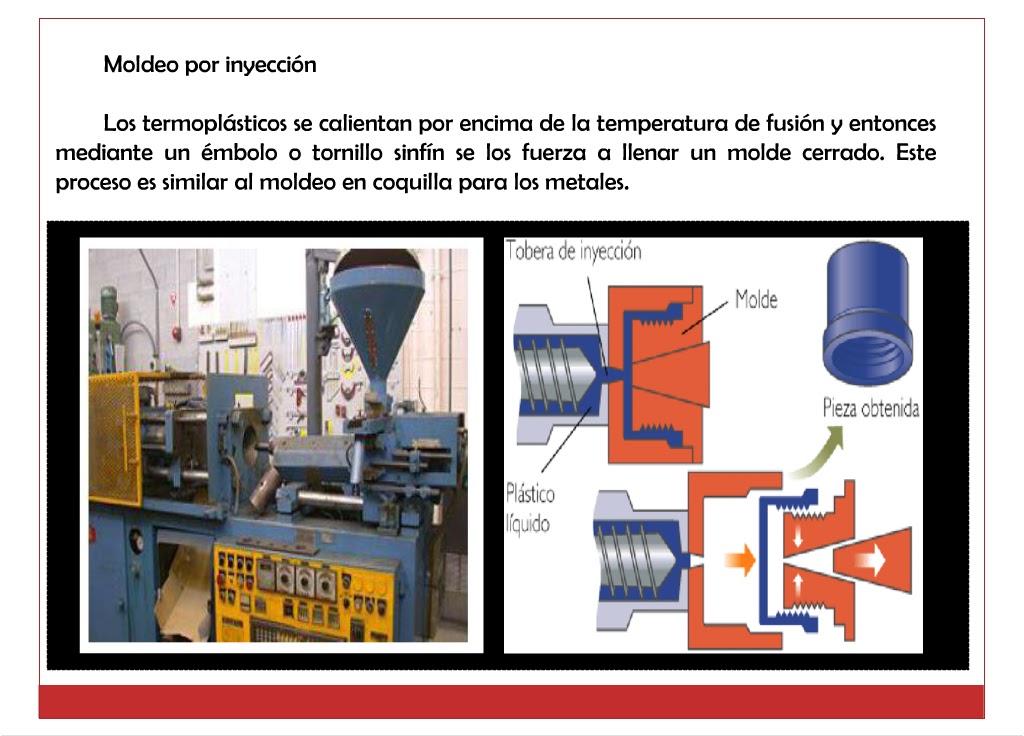 Moldeo por inyección

Los termoplásticos se calientan por encima de la temperatura de fusión y entonces mediante un émbolo o tornillo sinfín se los fuerza a llenar un molde cerrado. Este proceso es similar al moldeo en coquilla para los metales.

Tobera de inyección

Molde

Pieza obtenida

Plástico líquido